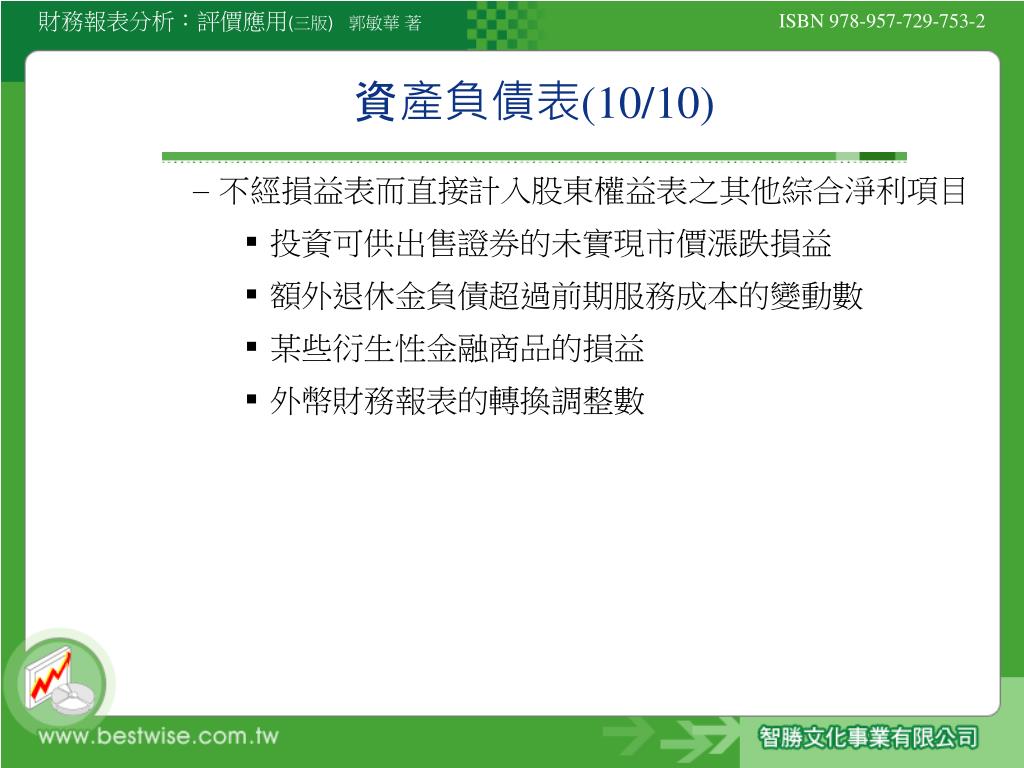 財務報表分析：評價應用(三版) 郭敏華 著

ISBN 978-957-729-753-2

資產負債表(10/10)

– 不經損益表而直接計入股東權益表之其他綜合淨利項目

▪ 投資可供出售證券的未實現市價漲跌損益

▪ 額外退休金負債超過前期服務成本的變動數

▪ 某些衍生性金融商品的損益

▪ 外幣財務報表的轉換調整數

www.bestwise.com.tw

智勝文化事業有限公司